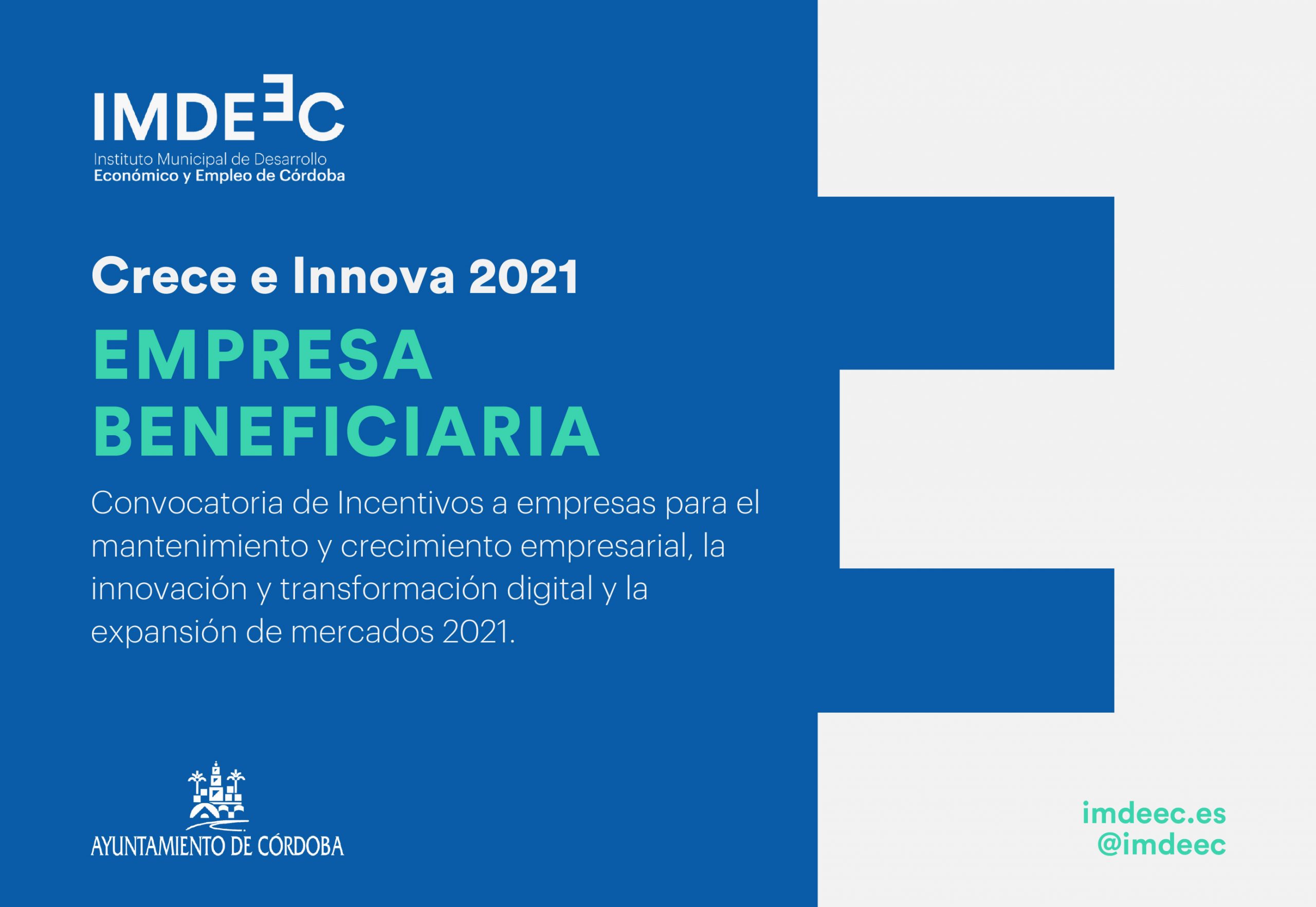 IMDEEC
Instituto Municipal de Desarrollo
Económico y Empleo de Córdoba

Crece e Innova 2021

EMPRESA
BENEFICIARIA

Convocatoria de Incentivos a empresas para el mantenimiento y crecimiento empresarial, la innovación y transformación digital y la expansión de mercados 2021.

AYUNTAMIENTO DE CÓRDOBA

imdeec.es
@imdeec